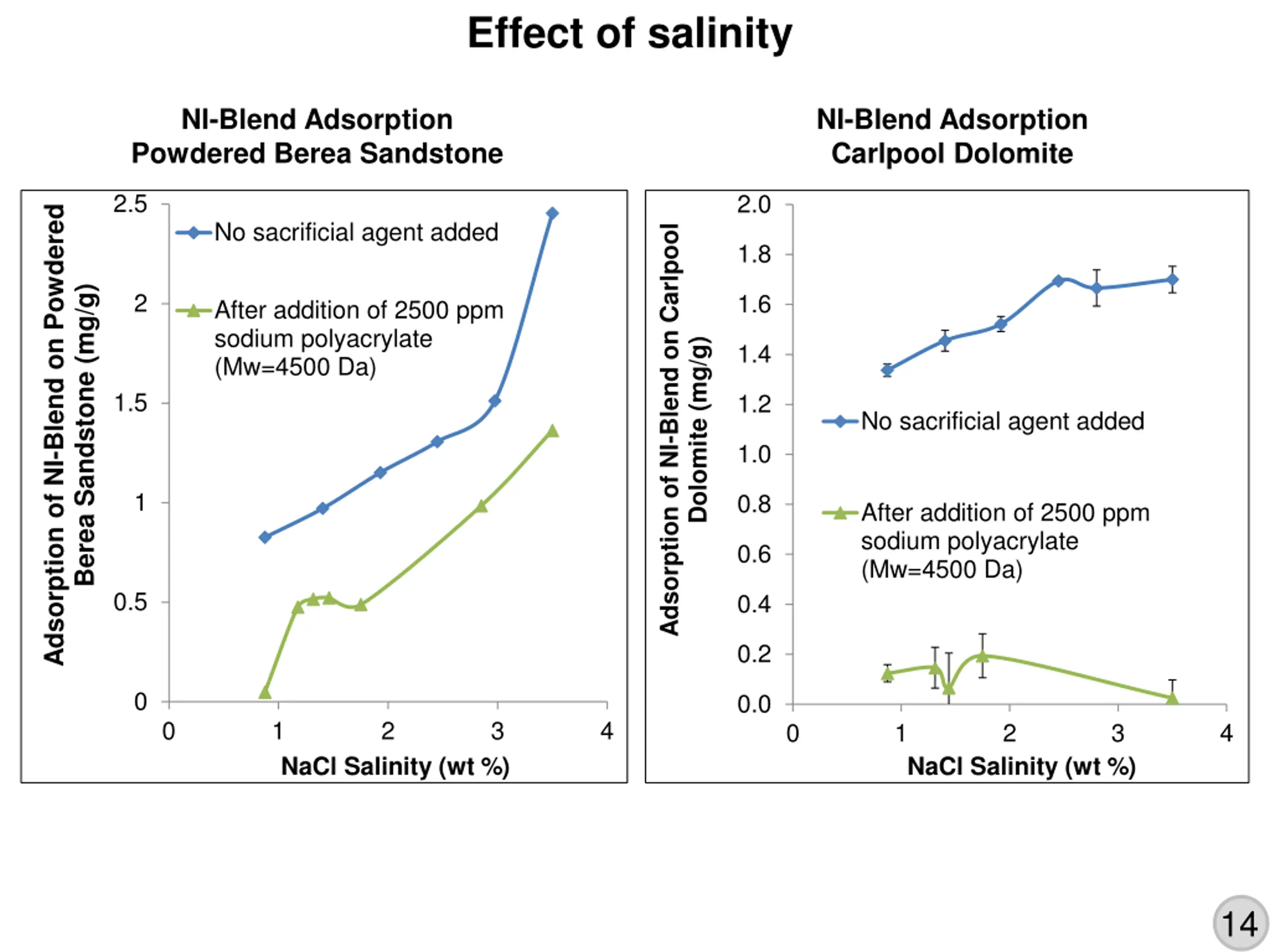 Effect of salinity

NI-Blend Adsorption
Powdered Berea Sandstone

Adsorption of NI-Blend on Powdered Berea Sandstone (mg/g)

2.5
2
1.5
1
0.5
0

No sacrificial agent added

After addition of 2500 ppm sodium polyacrylate (Mw=4500 Da)

0
1
2
3
4

NaCl Salinity (wt %)

NI-Blend Adsorption
Carlpool Dolomite

Adsorption of NI-Blend on Carlpool Dolomite (mg/g)

2.0
1.8
1.6
1.4
1.2
1.0
0.8
0.6
0.4
0.2
0.0

No sacrificial agent added

After addition of 2500 ppm sodium polyacrylate (Mw=4500 Da)

0
1
2
3
4

NaCl Salinity (wt %)

14